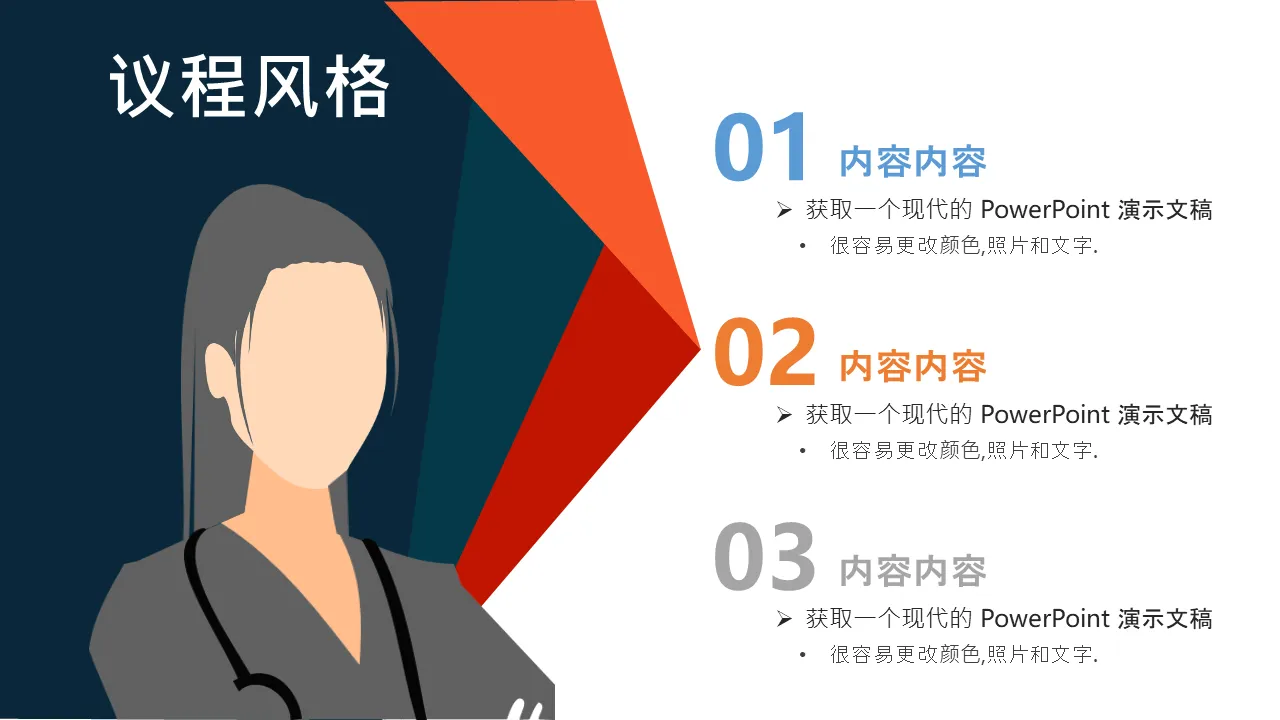 议程风格

01 内容内容

➢ 获取一个现代的 PowerPoint 演示文稿

• 很容易更改颜色,照片和文字.

02 内容内容

➢ 获取一个现代的 PowerPoint 演示文稿

• 很容易更改颜色,照片和文字.

03 内容内容

➢ 获取一个现代的 PowerPoint 演示文稿

• 很容易更改颜色,照片和文字.